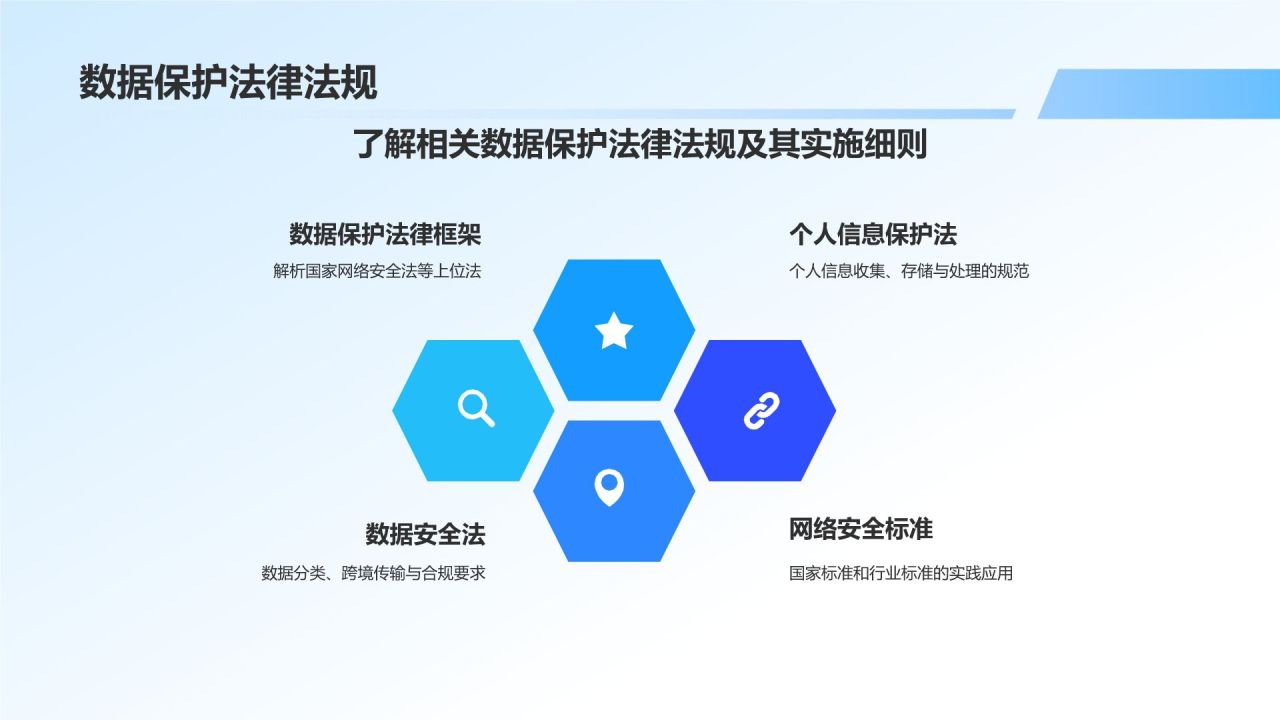 数据保护法律法规

了解相关数据保护法律法规及其实施细则

数据保护法律框架

解析国家网络安全法等上位法

个人信息保护法

个人信息收集、存储与处理的规范

数据安全法

数据分类、跨境传输与合规要求

网络安全标准

国家标准和行业标准的实践应用